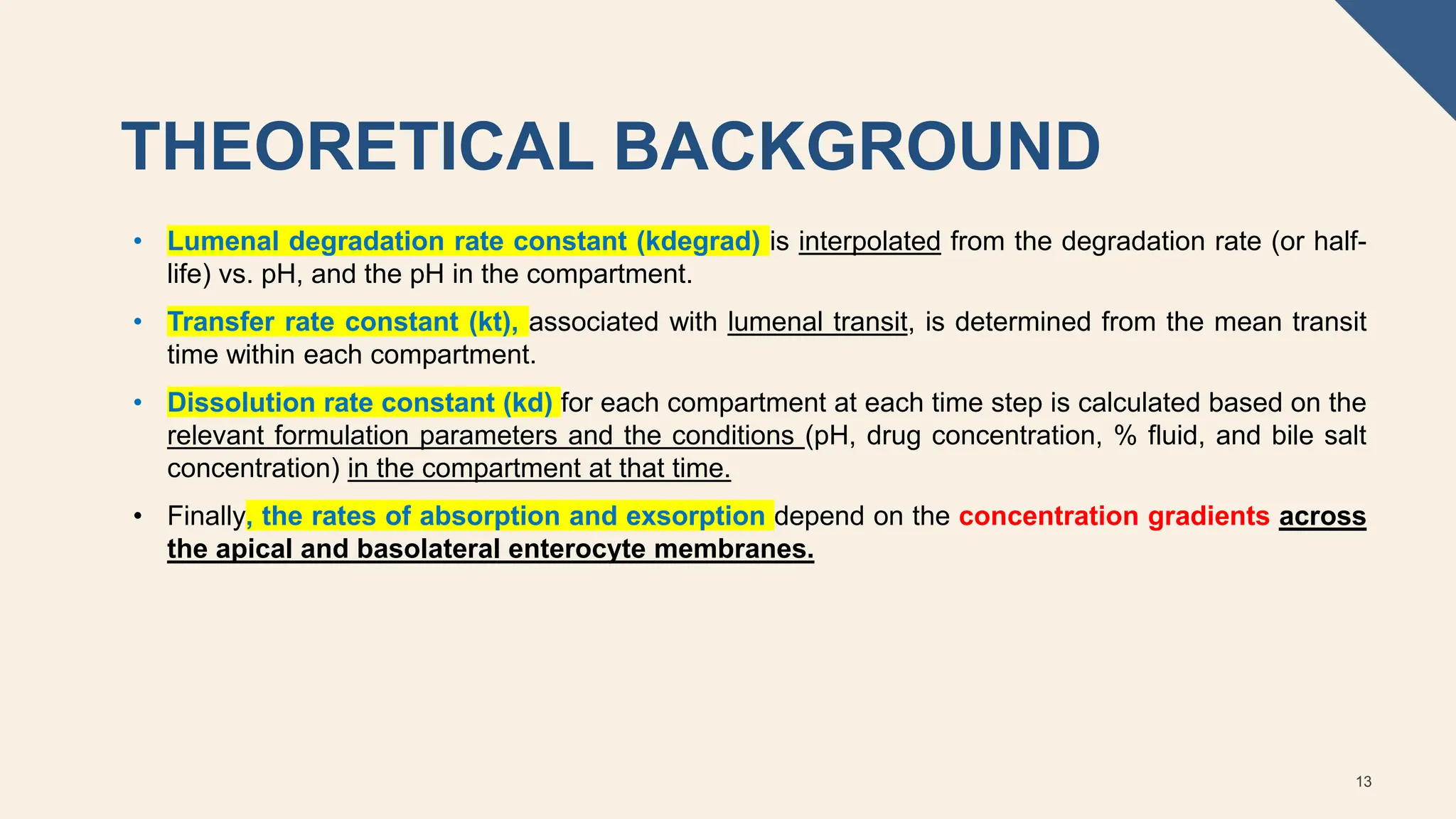 THEORETICAL BACKGROUND

• Lumenal degradation rate constant (kdegrad) is interpolated from the degradation rate (or half-life) vs. pH, and the pH in the compartment.

• Transfer rate constant (kt), associated with lumenal transit, is determined from the mean transit time within each compartment.

• Dissolution rate constant (kd) for each compartment at each time step is calculated based on the relevant formulation parameters and the conditions (pH, drug concentration, % fluid, and bile salt concentration) in the compartment at that time.

• Finally, the rates of absorption and exsorption depend on the concentration gradients across the apical and basolateral enterocyte membranes.

13